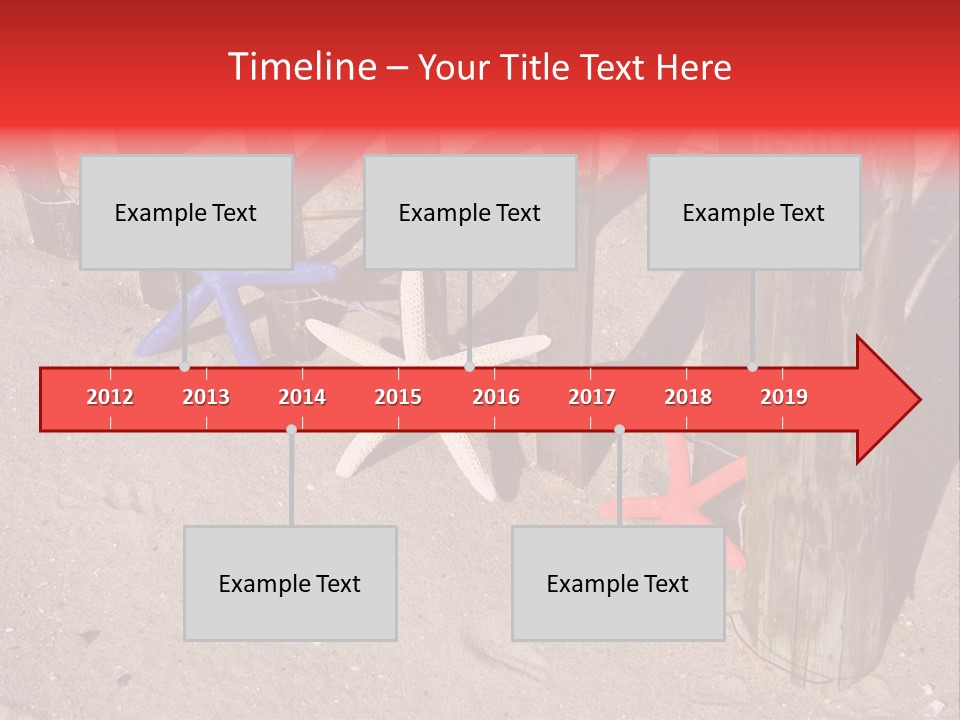 Timeline – Your Title Text Here

Example Text

Example Text

Example Text

2012 2013 2014 2015 2016 2017 2018 2019

Example Text

Example Text